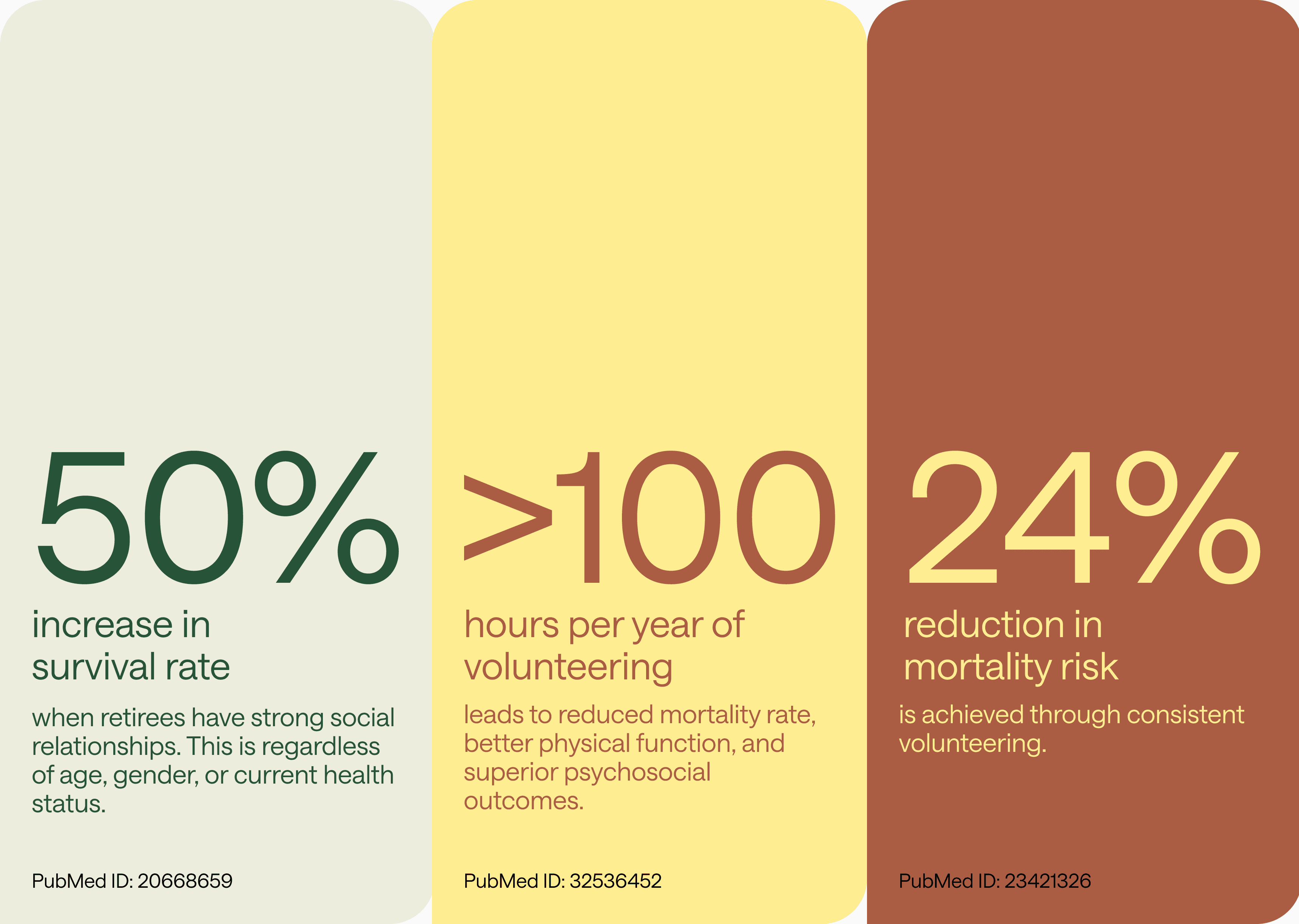 50%

increase in survival rate

when retirees have strong social relationships. This is regardless of age, gender, or current health status.

PubMed ID: 20668659

>100

hours per year of volunteering

leads to reduced mortality rate, better physical function, and superior psychosocial outcomes.

PubMed ID: 32536452

24%

reduction in mortality risk

is achieved through consistent volunteering.

PubMed ID: 23421326